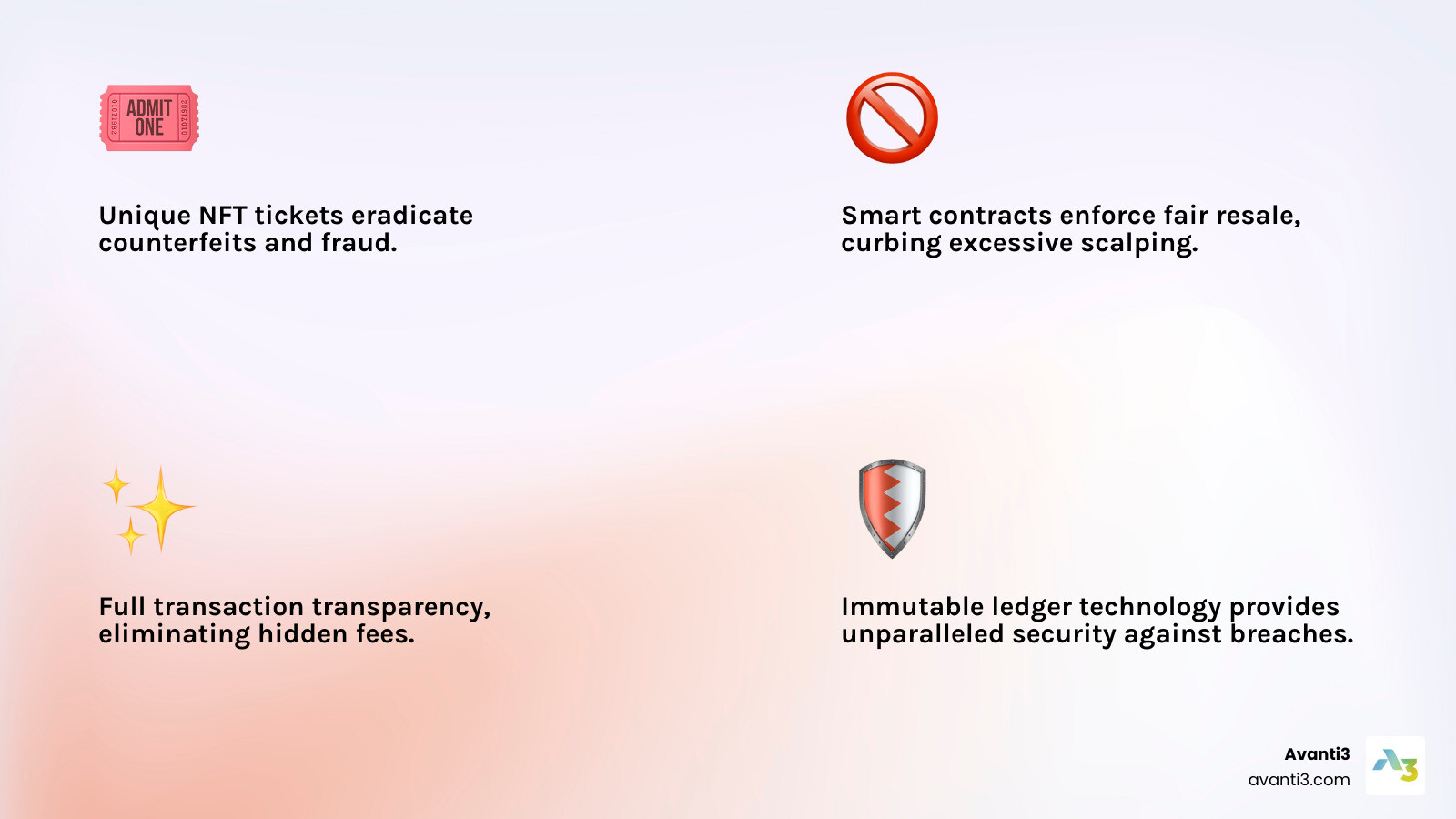 ADMIT ONE

Unique NFT tickets eradicate counterfeits and fraud.

Smart contracts enforce fair resale, curbing excessive scalping.

Full transaction transparency, eliminating hidden fees.

Immutable ledger technology provides unparalleled security against breaches.

Avanti3
avanti3.com